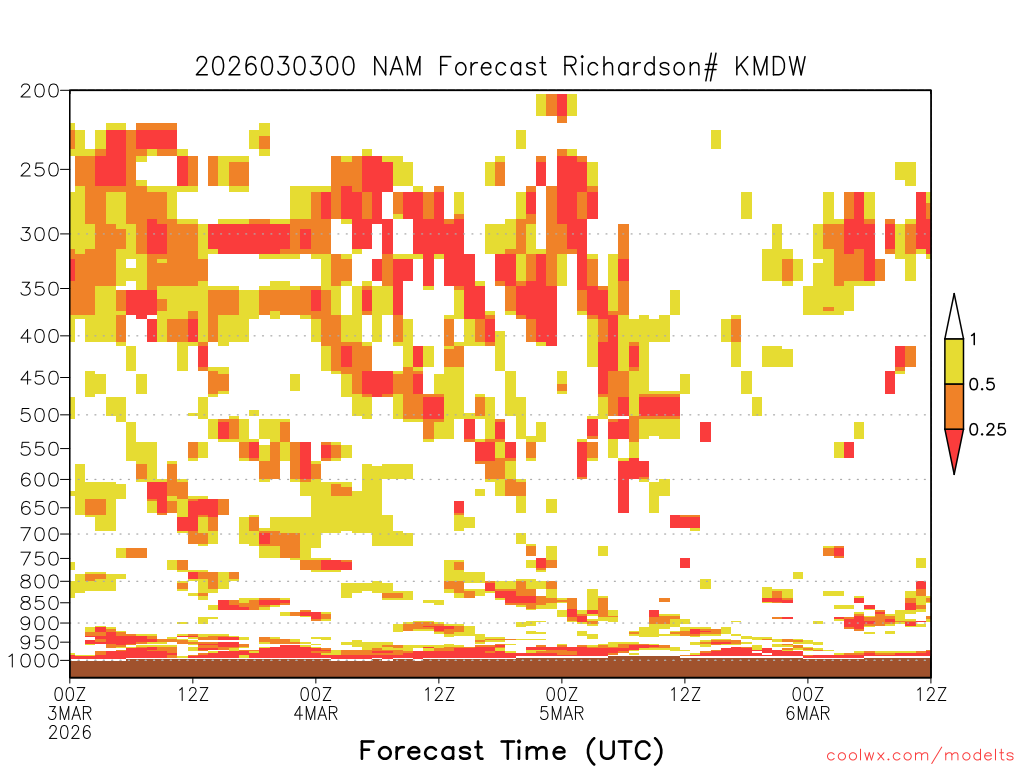 2026030300 NAM Forecast Richardson# KMDW

200
250
300
350
400
450
500
550
600
650
700
750
800
850
900
950
1000

1
0.5
0.25

00Z
3MAR
2026
12Z
00Z
4MAR
12Z
00Z
5MAR
12Z
00Z
6MAR
12Z

Forecast Time (UTC)

coolwx.com/modelts